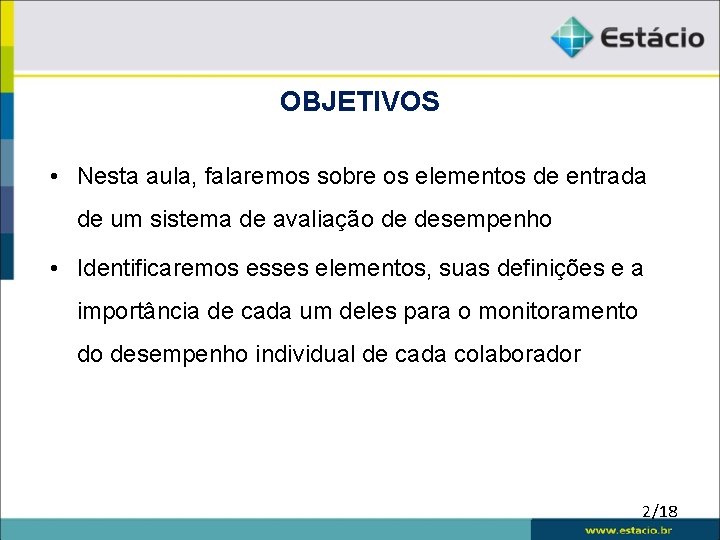 Estácio

OBJETIVOS

• Nesta aula, falaremos sobre os elementos de entrada de um sistema de avaliação de desempenho

• Identificaremos esses elementos, suas definições e a importância de cada um deles para o monitoramento do desempenho individual de cada colaborador

2/18

www.estacio.br